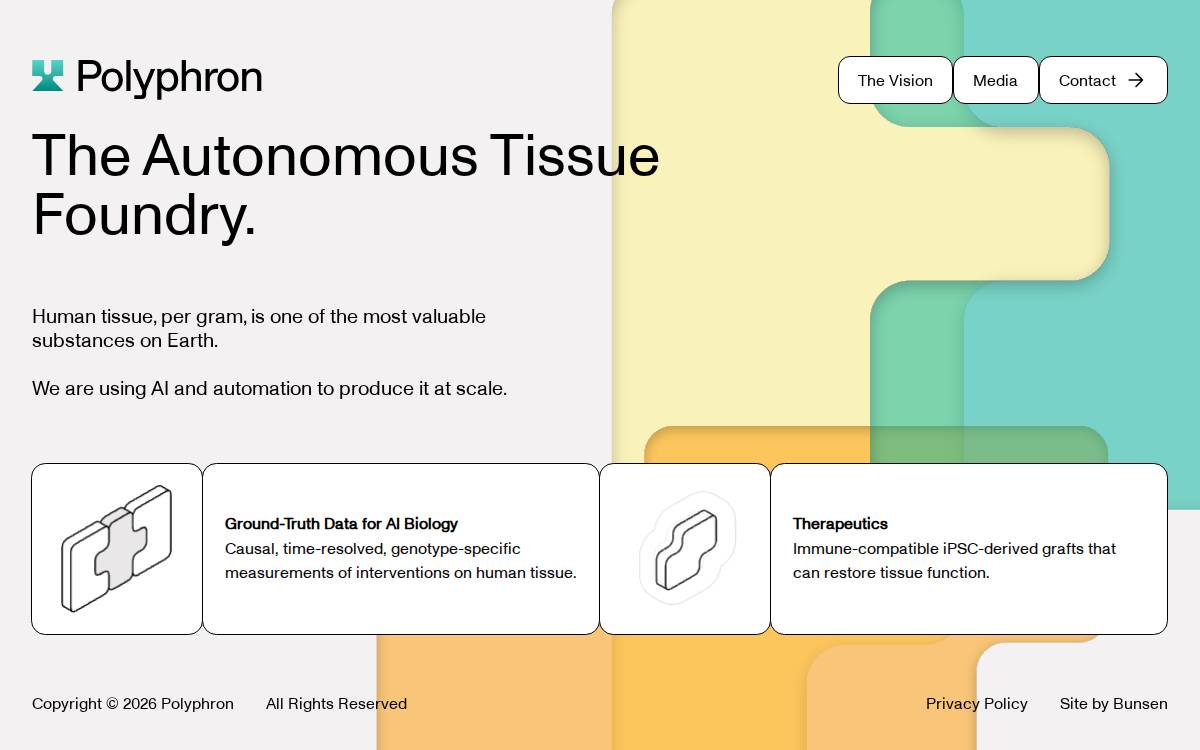 Polyphron

The Vision
Media
Contact

The Autonomous Tissue Foundry.

Human tissue, per gram, is one of the most valuable substances on Earth.

We are using AI and automation to produce it at scale.

Ground-Truth Data for AI Biology
Causal, time-resolved, genotype-specific measurements of interventions on human tissue.

Therapeutics
Immune-compatible iPSC-derived grafts that can restore tissue function.

Copyright © 2026 Polyphron
All Rights Reserved
Privacy Policy
Site by Bunsen